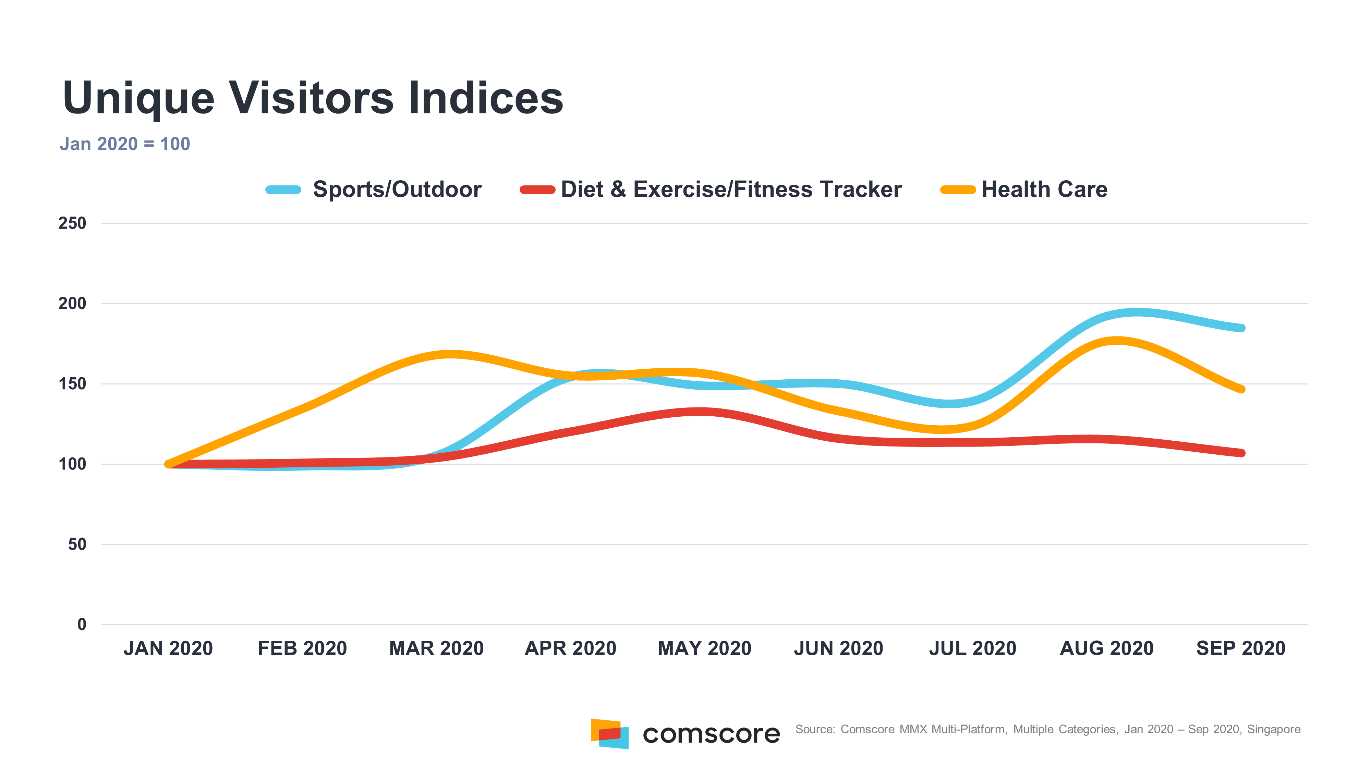 Unique Visitors Indices

Jan 2020 = 100

Sports/Outdoor Diet & Exercise/Fitness Tracker Health Care

250
200
150
100
50
0

JAN 2020 FEB 2020 MAR 2020 APR 2020 MAY 2020 JUN 2020 JUL 2020 AUG 2020 SEP 2020

comscore

Source: Comscore MMX Multi-Platform, Multiple Categories, Jan 2020 – Sep 2020, Singapore